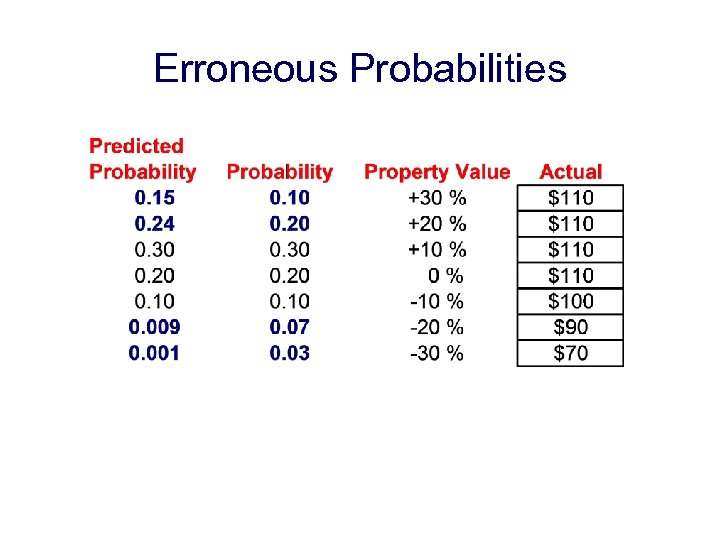 Erroneous Probabilities

| Predicted Probability | Probability | Property Value | Actual |
|---|---|---|---|
| 0.15 | 0.10 | +30 % | \$110 |
| 0.24 | 0.20 | +20 % | \$110 |
| 0.30 | 0.30 | +10 % | \$110 |
| 0.20 | 0.20 | 0 % | \$110 |
| 0.10 | 0.10 | -10 % | \$100 |
| 0.009 | 0.07 | -20 % | \$90 |
| 0.001 | 0.03 | -30 % | \$70 |